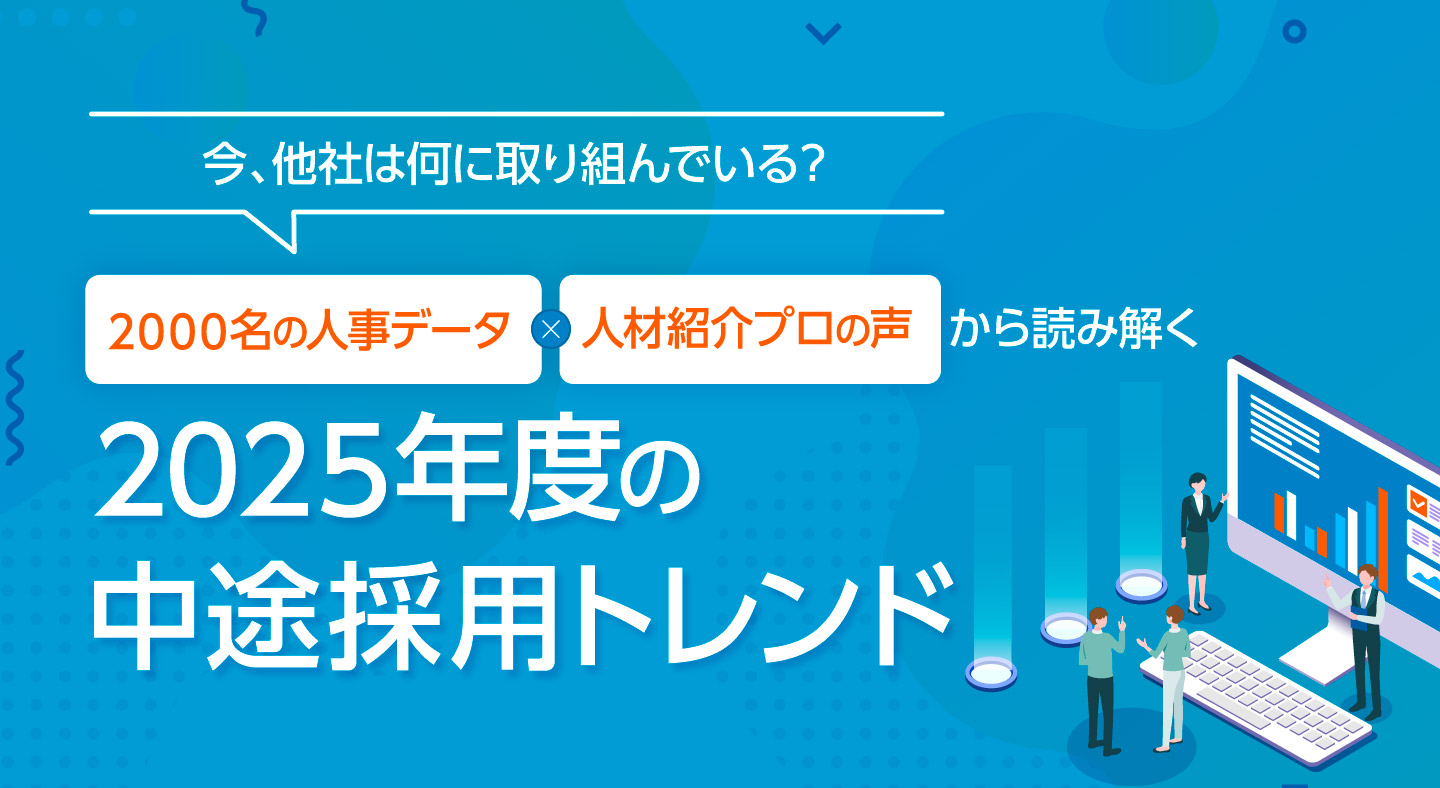 今、他社は何に取り組んでいる？

2000名の人事データ × 人材紹介プロの声 から読み解く

2025年度の
中途採用トレンド